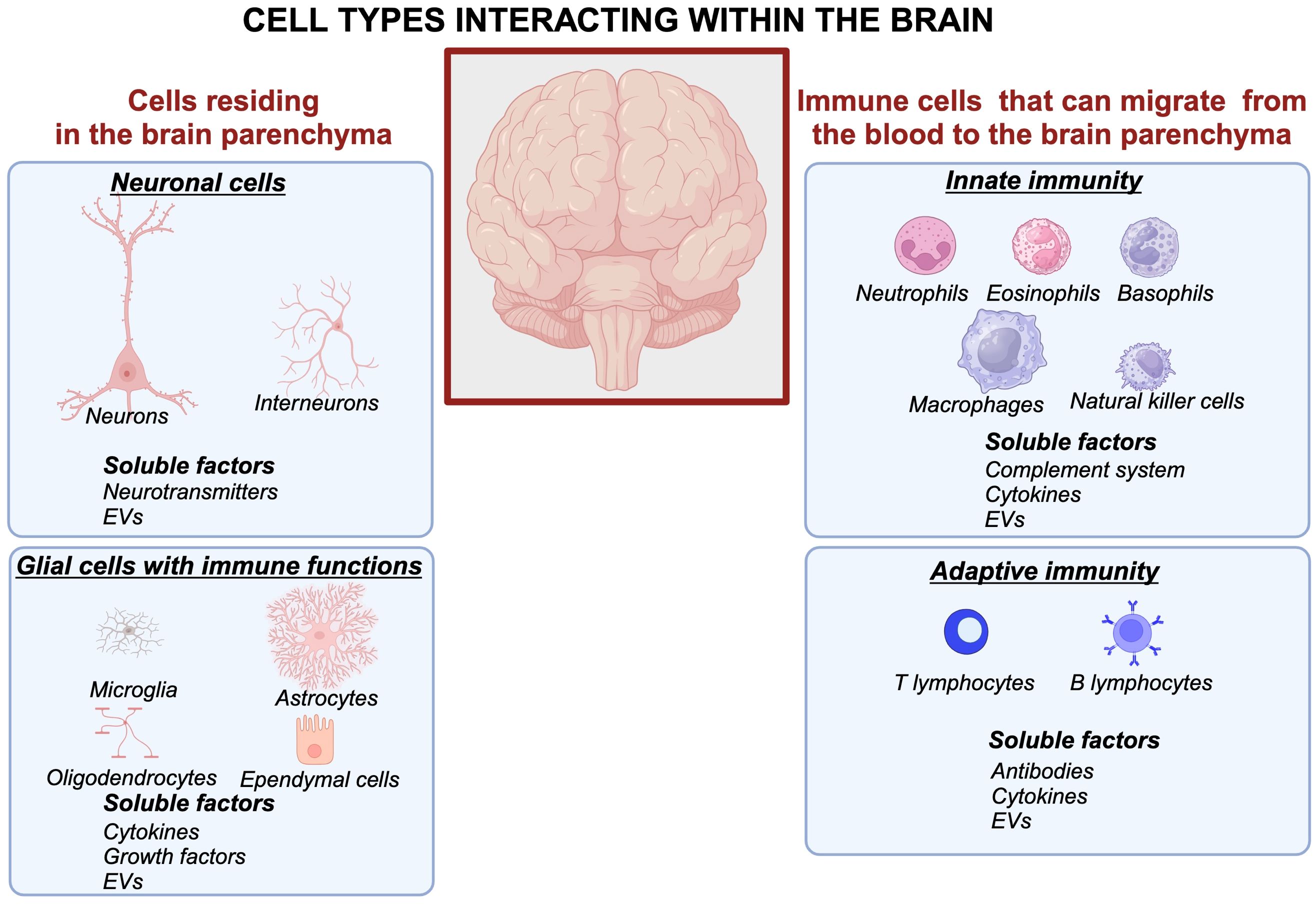 CELL TYPES INTERACTING WITHIN THE BRAIN

Cells residing in the brain parenchyma

Neuronal cells

Neurons

Interneurons

Soluble factors
Neurotransmitters
EVs

Glial cells with immune functions

Microglia

Astrocytes

Oligodendrocytes

Ependymal cells

Soluble factors
Cytokines
Growth factors
EVs

Immune cells that can migrate from the blood to the brain parenchyma

Innate immunity

Neutrophils

Eosinophils

Basophils

Macrophages

Natural killer cells

Soluble factors
Complement system
Cytokines
EVs

Adaptive immunity

T lymphocytes

B lymphocytes

Soluble factors
Antibodies
Cytokines
EVs